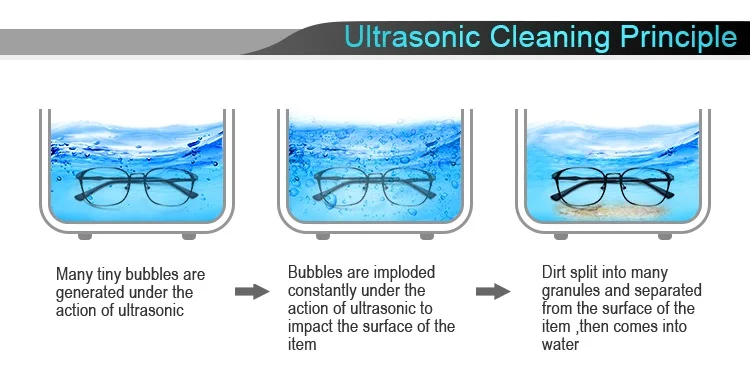 Ultrasonic Cleaning Principle

Many tiny bubbles are generated under the action of ultrasonic

Bubbles are imploded constantly under the action of ultrasonic to impact the surface of the item

Dirt split into many granules and separated from the surface of the item ,then comes into water